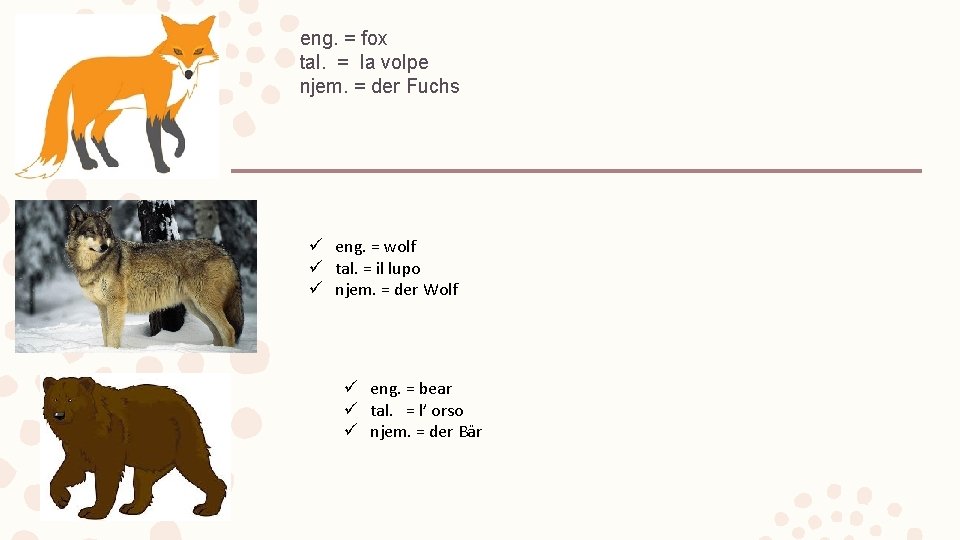 eng. = fox
tal. = la volpe
njem. = der Fuchs

✓ eng. = wolf
✓ tal. = il lupo
✓ njem. = der Wolf

✓ eng. = bear
✓ tal. = l' orso
✓ njem. = der Bär